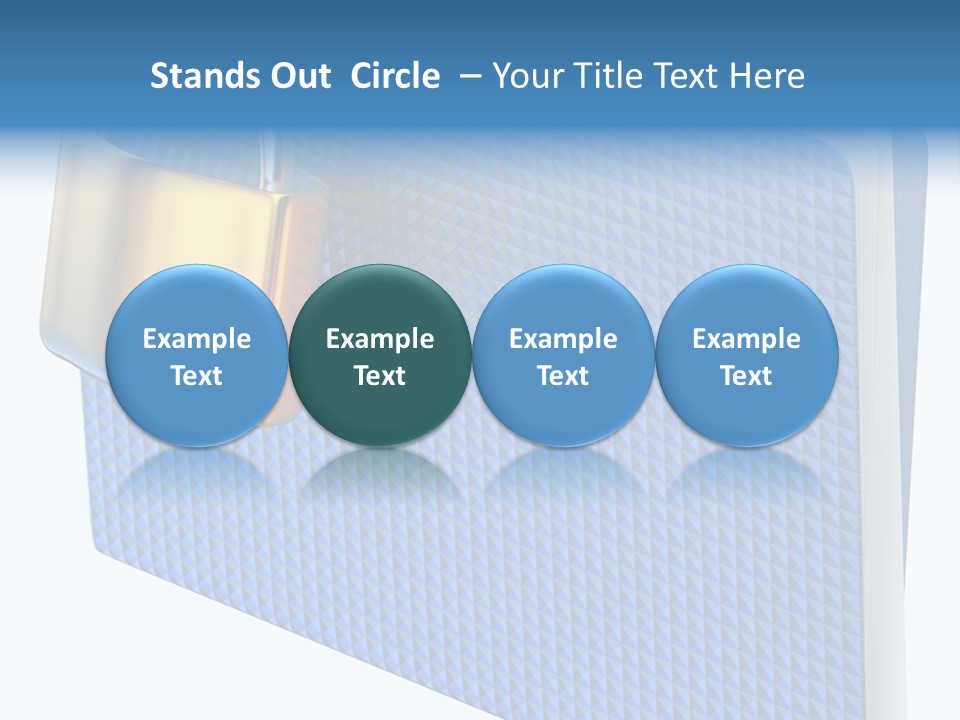 Stands Out Circle – Your Title Text Here

Example Text

Example Text

Example Text

Example Text